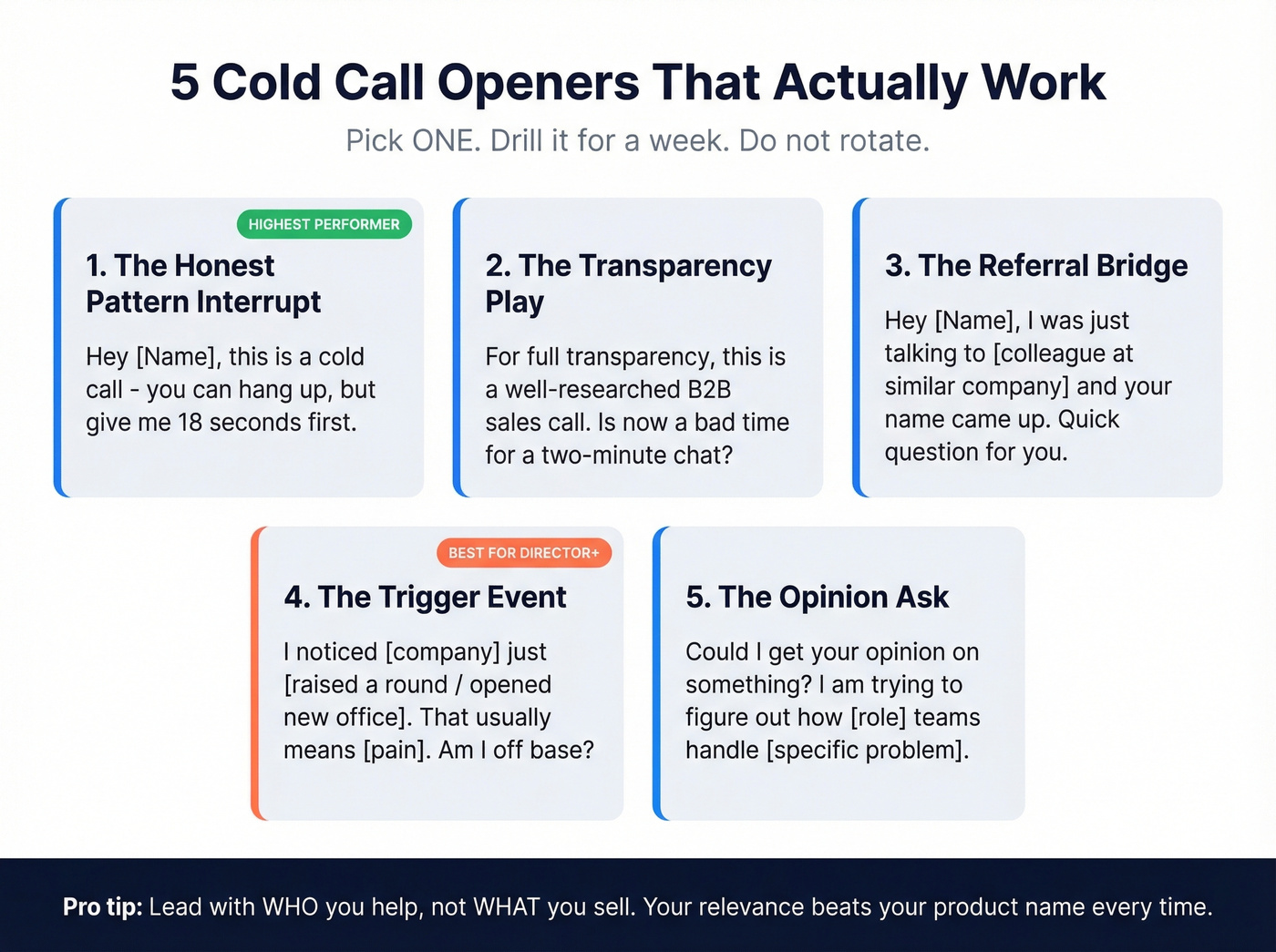 5 Cold Call Openers That Actually Work

Pick ONE. Drill it for a week. Do not rotate.

HIGHEST PERFORMER

1. The Honest Pattern Interrupt

Hey [Name], this is a cold call - you can hang up, but give me 18 seconds first.

2. The Transparency Play

For full transparency, this is a well-researched B2B sales call. Is now a bad time for a two-minute chat?

3. The Referral Bridge

Hey [Name], I was just talking to [colleague at similar company] and your name came up. Quick question for you.

BEST FOR DIRECTOR+

4. The Trigger Event

I noticed [company] just [raised a round / opened new office]. That usually means [pain]. Am I off base?

5. The Opinion Ask

Could I get your opinion on something? I am trying to figure out how [role] teams handle [specific problem].

Pro tip: Lead with WHO you help, not WHAT you sell. Your relevance beats your product name every time.